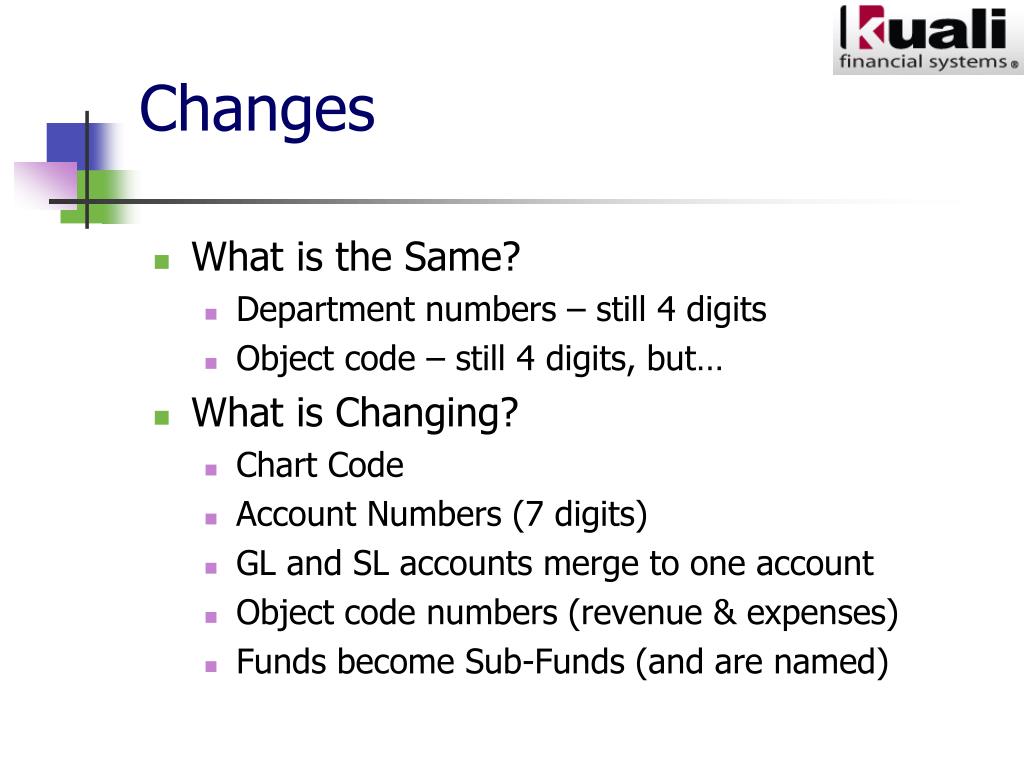 kuali financial systems®

Changes

What is the Same?
Department numbers – still 4 digits
Object code – still 4 digits, but…

What is Changing?
Chart Code
Account Numbers (7 digits)
GL and SL accounts merge to one account
Object code numbers (revenue & expenses)
Funds become Sub-Funds (and are named)